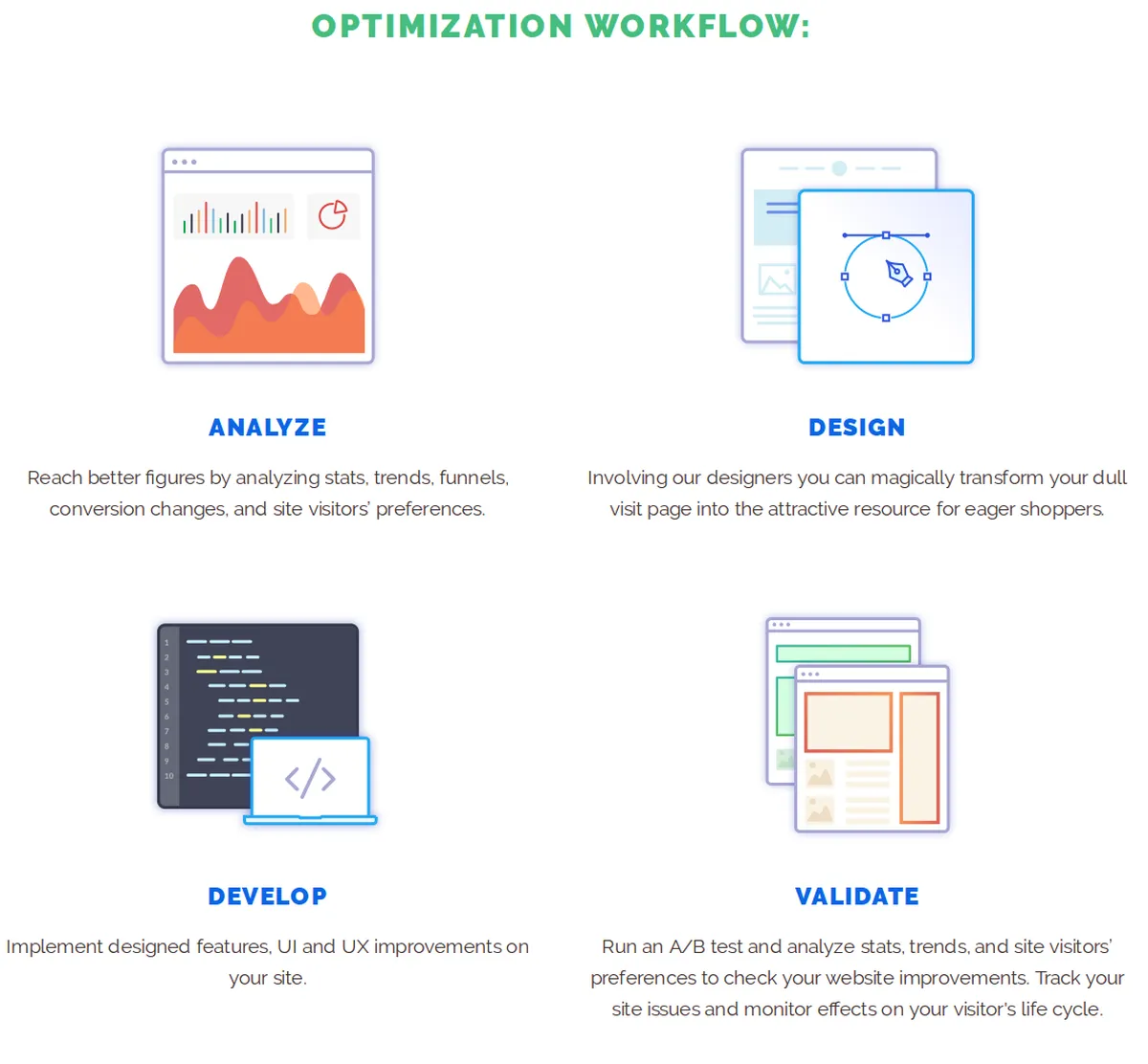 OPTIMIZATION WORKFLOW:

ANALYZE

Reach better figures by analyzing stats, trends, funnels, conversion changes, and site visitors' preferences.

DESIGN

Involving our designers you can magically transform your dull visit page into the attractive resource for eager shoppers.

1
2
3
4
5
6
7
8
9
10

</>

DEVELOP

Implement designed features, UI and UX improvements on your site.

VALIDATE

Run an A/B test and analyze stats, trends, and site visitors' preferences to check your website improvements. Track your site issues and monitor effects on your visitor's life cycle.